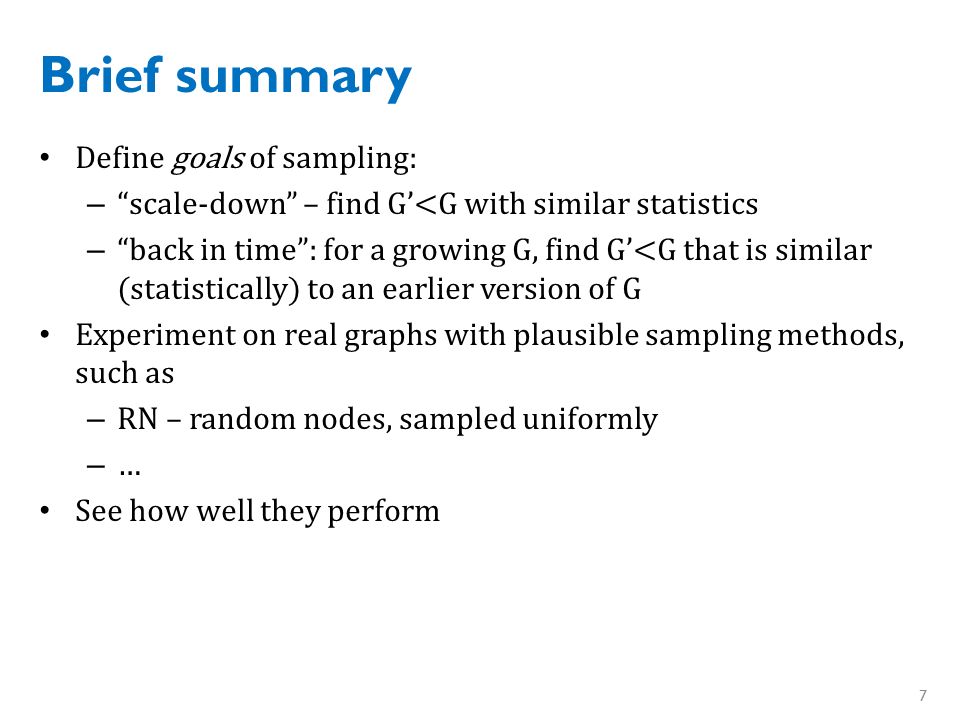 Brief summary

• Define goals of sampling:
  – “scale-down” – find G’<G with similar statistics
  – “back in time”: for a growing G, find G’<G that is similar (statistically) to an earlier version of G
• Experiment on real graphs with plausible sampling methods, such as
  – RN – random nodes, sampled uniformly
  – …
• See how well they perform

7